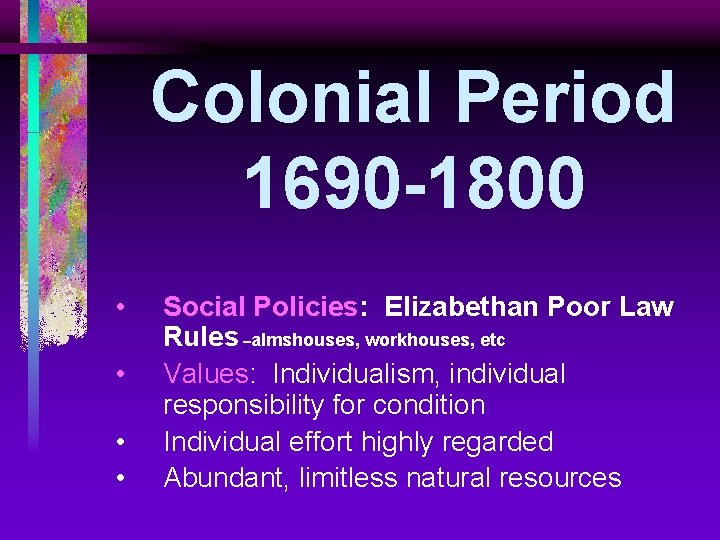 Colonial Period 1690-1800

• Social Policies: Elizabethan Poor Law Rules –almshouses, workhouses, etc
• Values: Individualism, individual responsibility for condition
• Individual effort highly regarded
• Abundant, limitless natural resources